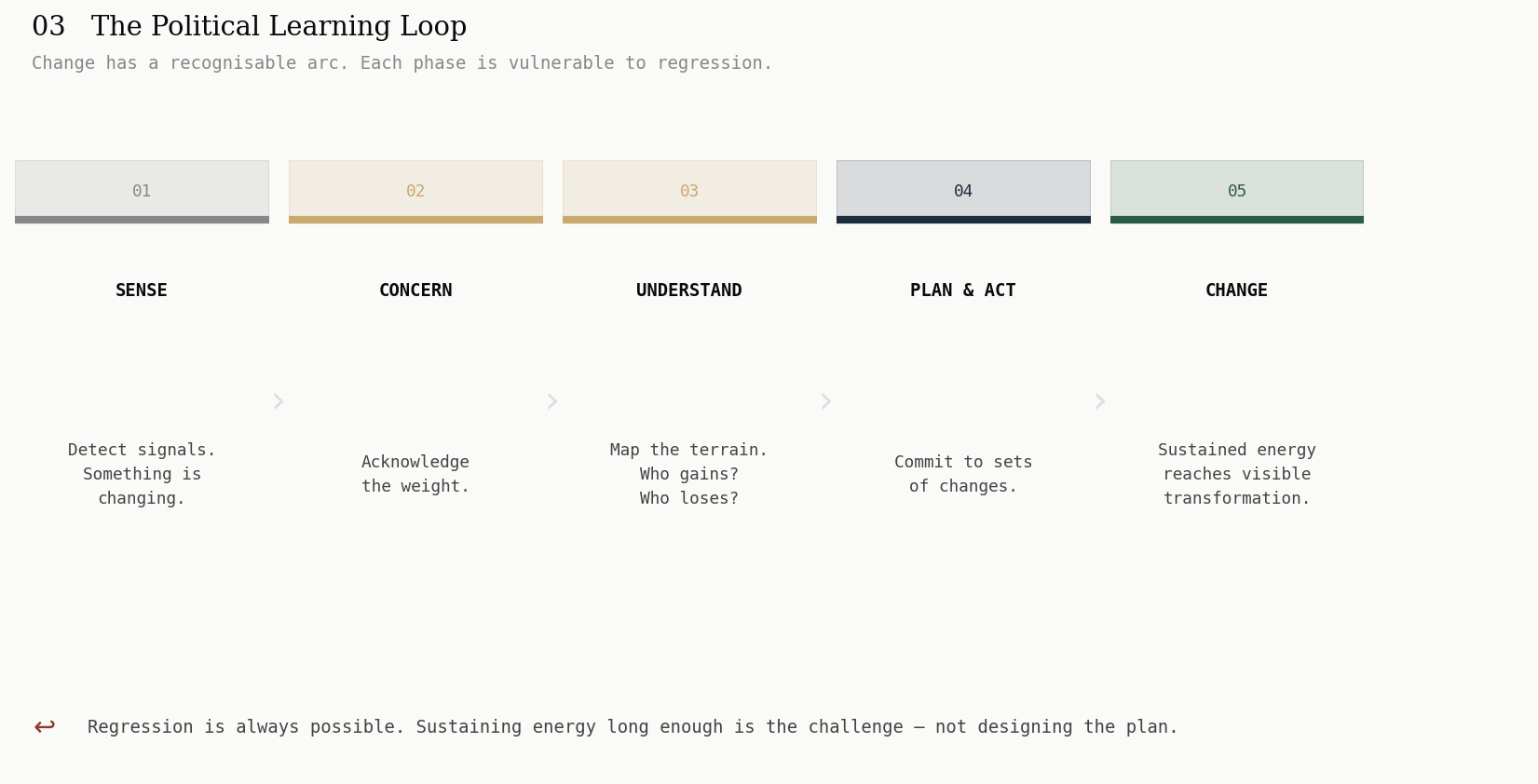 03 The Political Learning Loop

Change has a recognisable arc. Each phase is vulnerable to regression.

01

SENSE

Detect signals. Something is changing.

02

CONCERN

Acknowledge the weight.

03

UNDERSTAND

Map the terrain. Who gains? Who loses?

04

PLAN & ACT

Commit to sets of changes.

05

CHANGE

Sustained energy reaches visible transformation.

↩ Regression is always possible. Sustaining energy long enough is the challenge — not designing the plan.